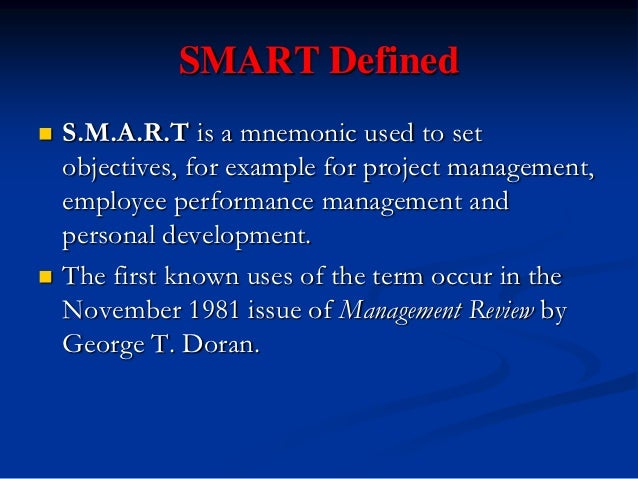 SMART Defined

S.M.A.R.T is a mnemonic used to set objectives, for example for project management, employee performance management and personal development.

The first known uses of the term occur in the November 1981 issue of Management Review by George T. Doran.